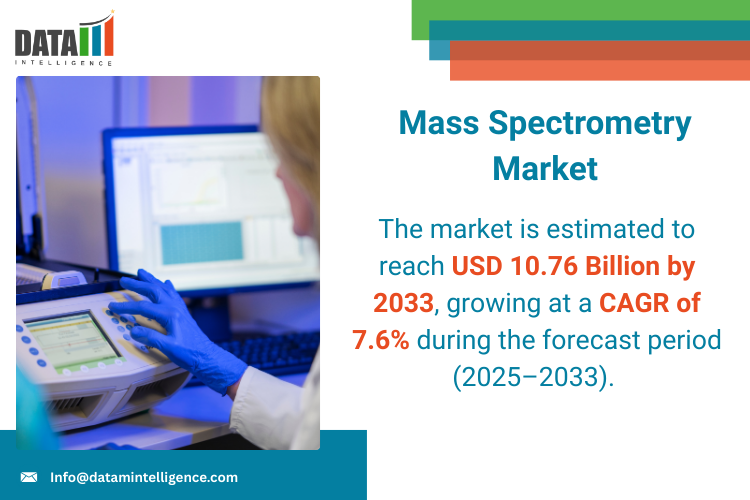 DATA
INTELLIGENCE

Mass Spectrometry Market

The market is estimated to reach USD 10.76 Billion by 2033, growing at a CAGR of 7.6% during the forecast period (2025–2033).

Info@datamintelligence.com